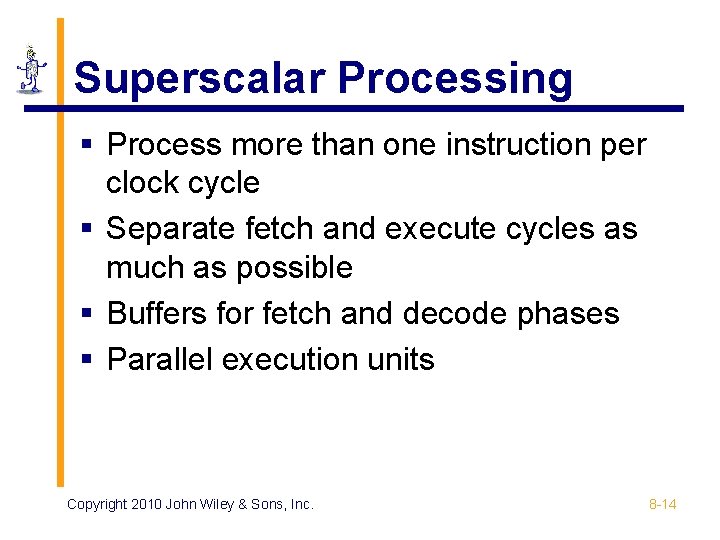 Superscalar Processing

▪ Process more than one instruction per clock cycle
▪ Separate fetch and execute cycles as much as possible
▪ Buffers for fetch and decode phases
▪ Parallel execution units

Copyright 2010 John Wiley & Sons, Inc.

8-14